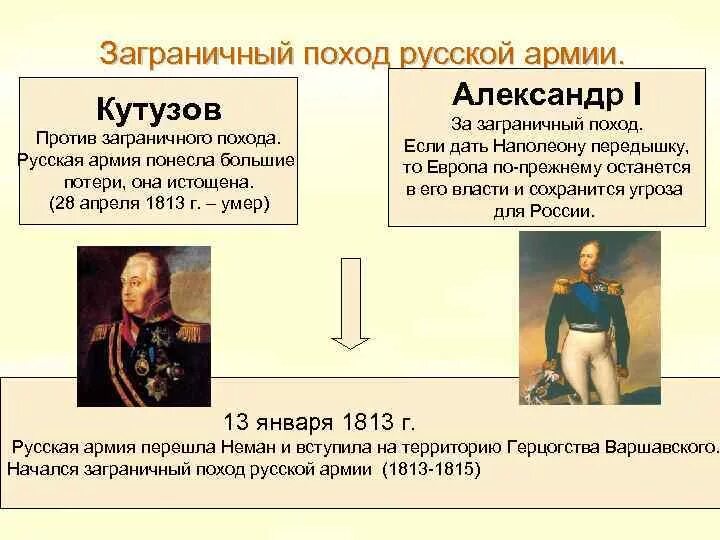 Заграничный поход русской армии.

Кутузов
Против заграничного похода. Русская армия понесла большие потери, она истощена. (28 апреля 1813 г. – умер)

Александр I
За заграничный поход. Если дать Наполеону передышку, то Европа по-прежнему останется в его власти и сохранится угроза для России.

13 января 1813 г.
Русская армия перешла Неман и вступила на территорию Герцогства Варшавского. Начался заграничный поход русской армии (1813-1815)